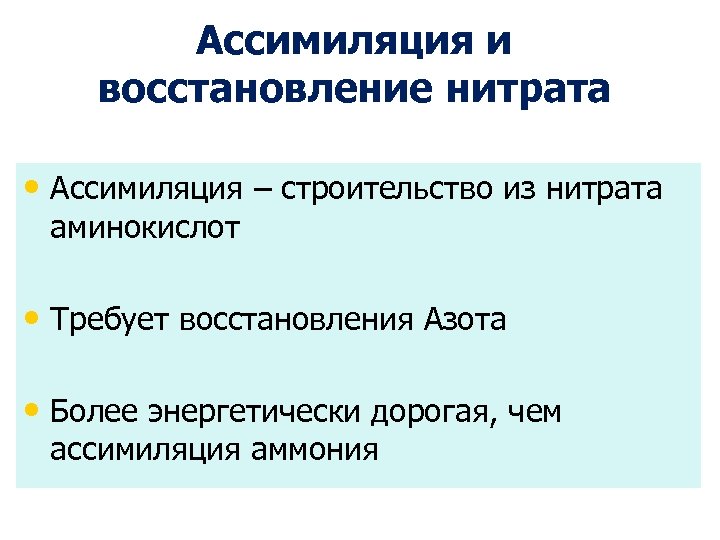 Ассимиляция и восстановление нитрата

• Ассимиляция – строительство из нитрата аминокислот

• Требует восстановления Азота

• Более энергетически дорогая, чем ассимиляция аммония